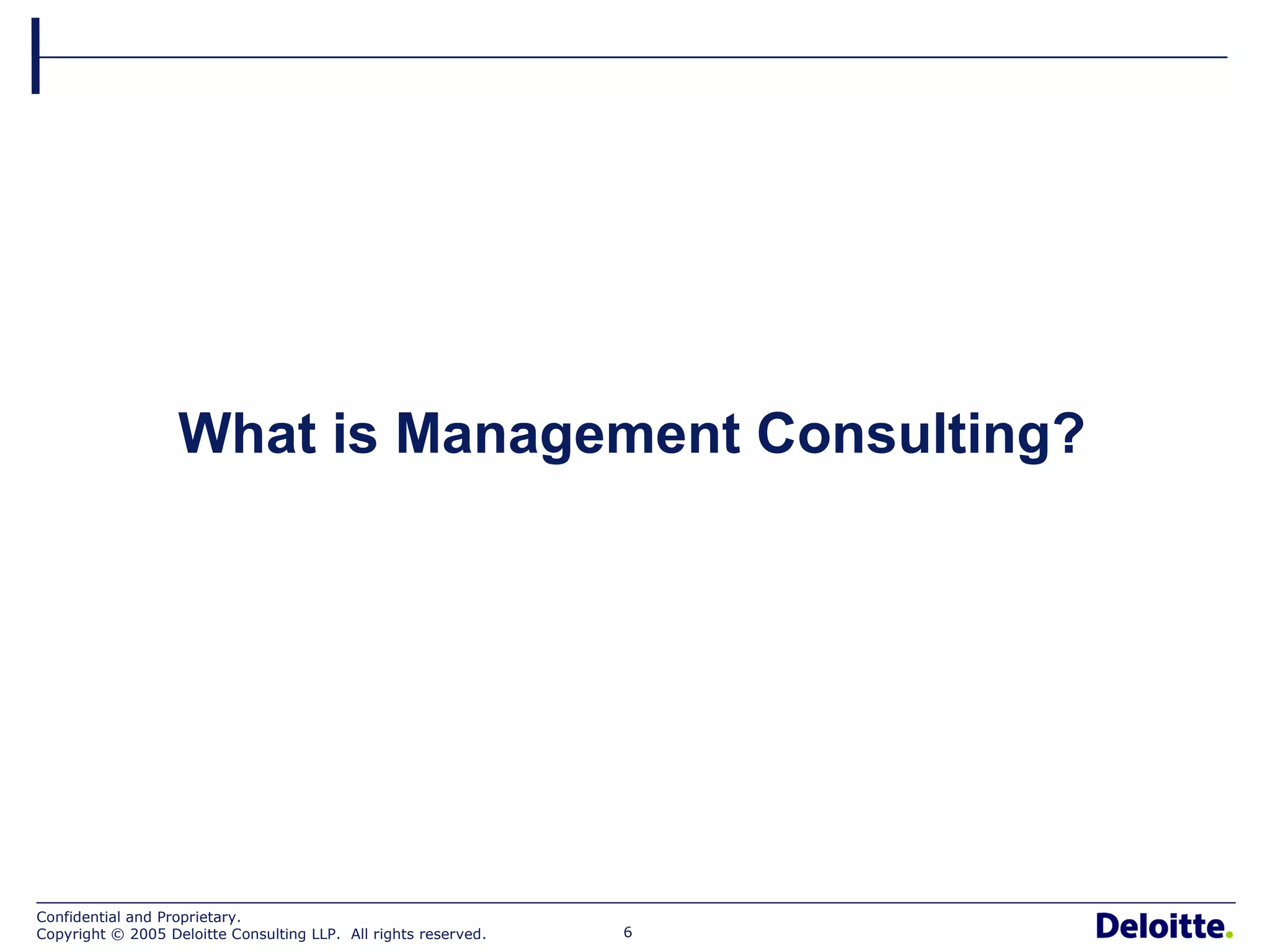 What is Management Consulting?

Confidential and Proprietary.
Copyright © 2005 Deloitte Consulting LLP. All rights reserved.

6

Deloitte.